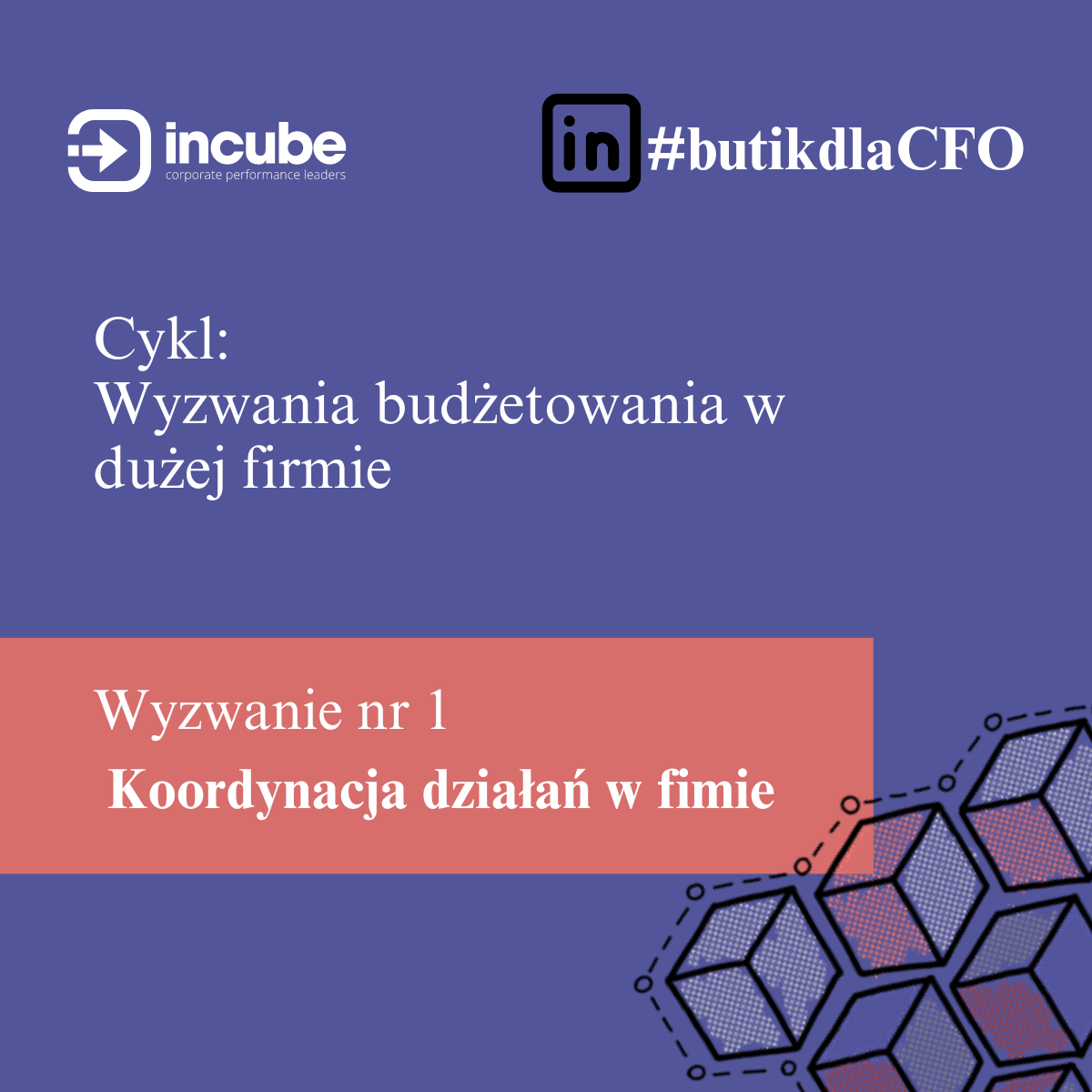 incube
corporate performance leaders

in #butikdlaCFO

Cykl:
Wyzwania budżetowania w dużej firmie

Wyzwanie nr 1
Koordynacja działań w fimie